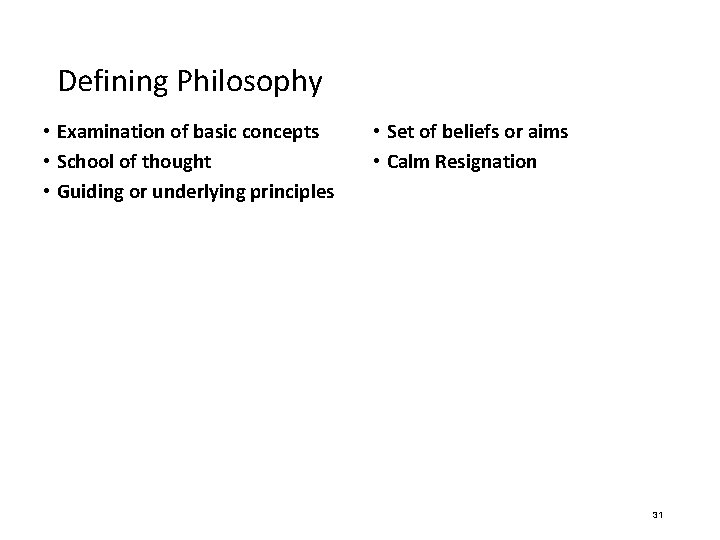 Defining Philosophy

• Examination of basic concepts
• School of thought
• Guiding or underlying principles

• Set of beliefs or aims
• Calm Resignation

31